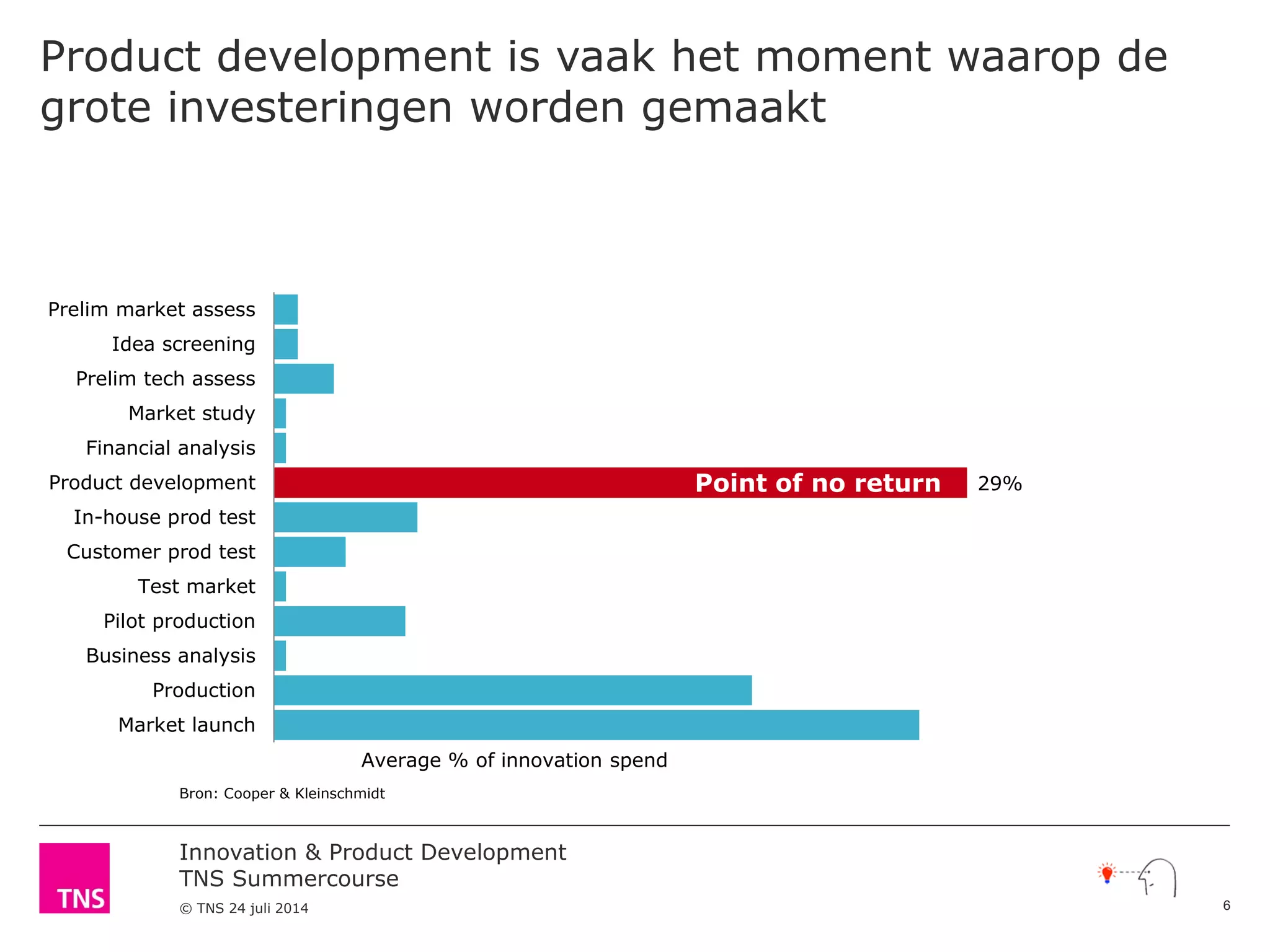 Product development is vaak het moment waarop de grote investeringen worden gemaakt

Prelim market assess
Idea screening
Prelim tech assess
Market study
Financial analysis
Product development
In-house prod test
Customer prod test
Test market
Pilot production
Business analysis
Production
Market launch

Point of no return
29%

Average % of innovation spend

Bron: Cooper & Kleinschmidt

TNS

Innovation & Product Development
TNS Summercourse
© TNS 24 juli 2014

6